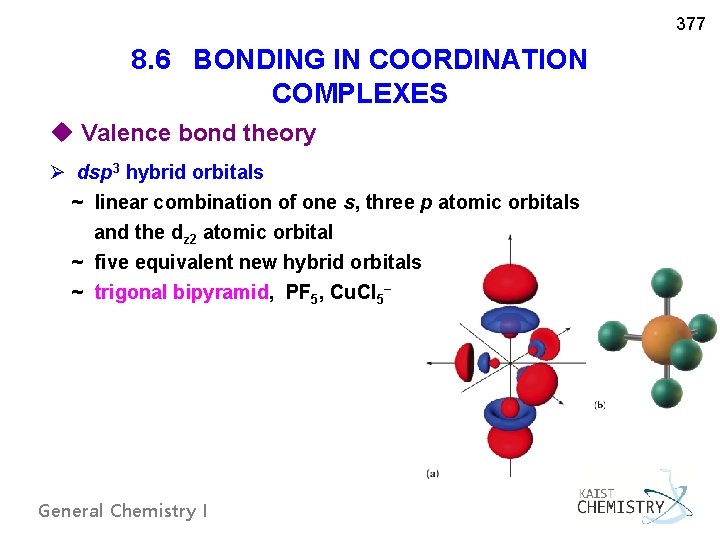 377

8.6 BONDING IN COORDINATION COMPLEXES

◆ Valence bond theory

➢ $dsp^3$ hybrid orbitals

~ linear combination of one $s$, three $p$ atomic orbitals and the $d_{z2}$ atomic orbital

~ five equivalent new hybrid orbitals

~ trigonal bipyramid, $PF_5$, $CuCl_5^-$

(a)

(b)

General Chemistry I

KAIST CHEMISTRY